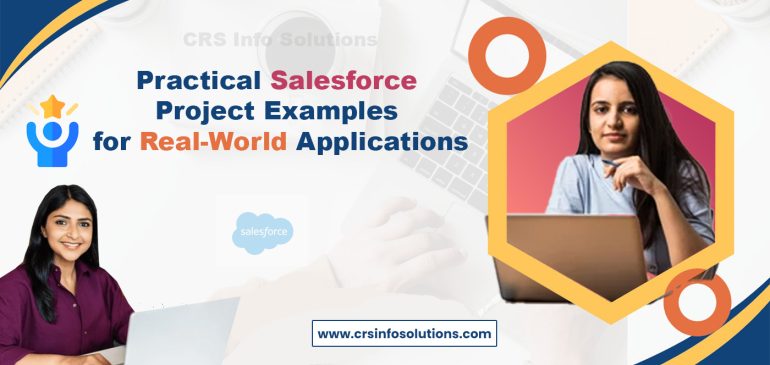 CRS Info Solutions

Practical Salesforce Project Examples for Real-World Applications

salesforce

www.crsinfosolutions.com